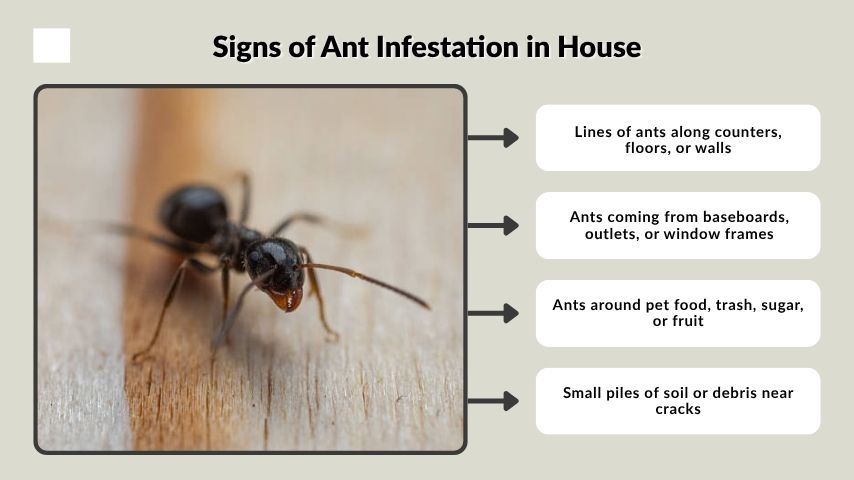 Signs of Ant Infestation in House

Lines of ants along counters, floors, or walls

Ants coming from baseboards, outlets, or window frames

Ants around pet food, trash, sugar, or fruit

Small piles of soil or debris near cracks